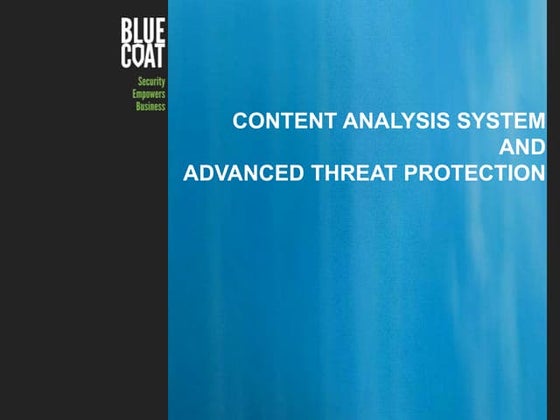 BLUE COAT

Security Empowers Business

CONTENT ANALYSIS SYSTEM AND ADVANCED THREAT PROTECTION